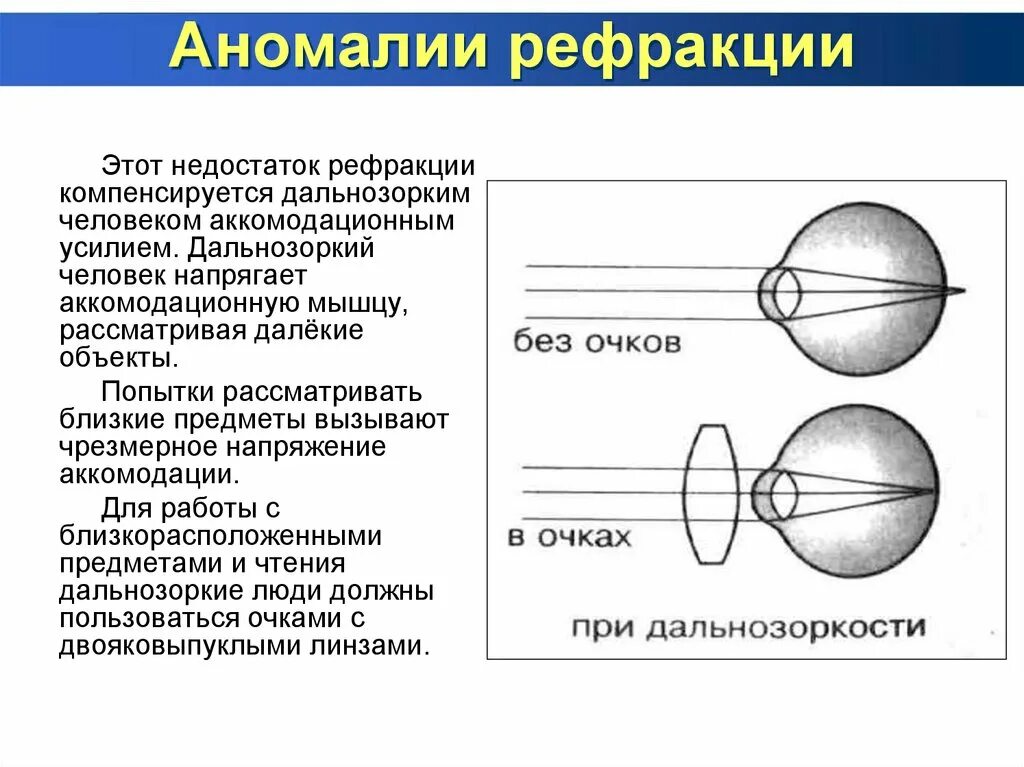 Аномалии рефракции

Этот недостаток рефракции компенсируется дальнозорким человеком аккомодационным усилием. Дальнозоркий человек напрягает аккомодационную мышцу, рассматривая далёкие объекты.

Попытки рассматривать близкие предметы вызывают чрезмерное напряжение аккомодации.

Для работы с близкорасположенными предметами и чтения дальнозоркие люди должны пользоваться очками с двояковыпуклыми линзами.

без очков

в очках

при дальнозоркости